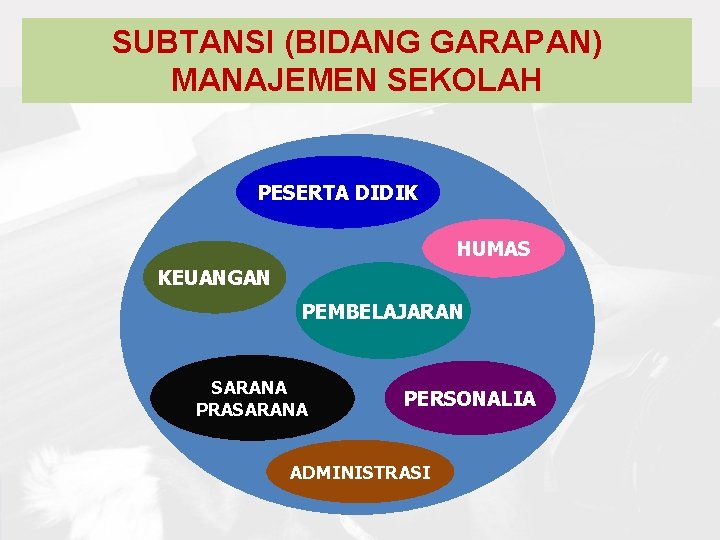 SUBTANSI (BIDANG GARAPAN) MANAJEMEN SEKOLAH

PESERTA DIDIK

HUMAS

KEUANGAN

PEMBELAJARAN

SARANA PRASARANA

PERSONALIA

ADMINISTRASI